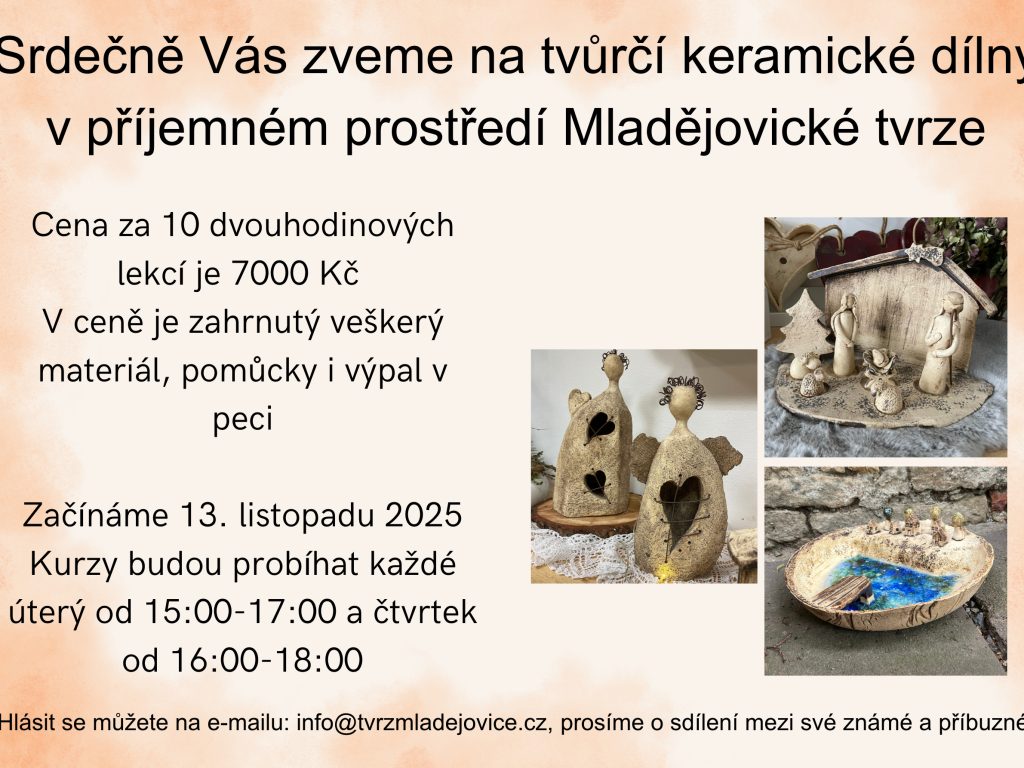 Srdečně Vás zveme na tvůrčí keramické dílny v příjemném prostředí Mladějovické tvrze

Cena za 10 dvouhodinových lekcí je 7000 Kč
V ceně je zahrnutý veškerý materiál, pomůcky i výpal v peci

Začínáme 13. listopadu 2025
Kurzy budou probíhat každé úterý od 15:00-17:00 a čtvrtek od 16:00-18:00

Hlásit se můžete na e-mailu: info@tvrzmladejovice.cz, prosíme o sdílení mezi své známé a příbuzné